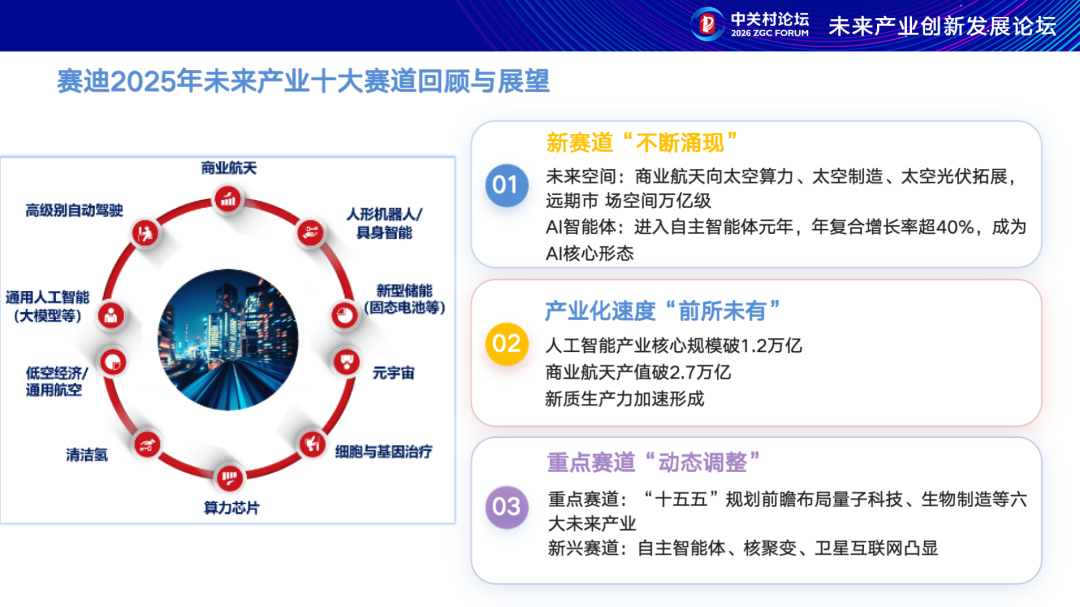 中关村论坛
2026 ZGC FORUM
未来产业创新发展论坛

赛迪2025年未来产业十大赛道回顾与展望

商业航天
人形机器人/具身智能
新型储能（固态电池等）
元宇宙
细胞与基因治疗
算力芯片
清洁氢
低空经济/通用航空
通用人工智能（大模型等）
高级别自动驾驶

01
新赛道“不断涌现”
未来空间：商业航天向太空算力、太空制造、太空光伏拓展，远期市 场空间万亿级
AI智能体：进入自主智能体元年，年复合增长率超40%，成为AI核心形态

02
产业化速度“前所未有”
人工智能产业核心规模破1.2万亿
商业航天产值破2.7万亿
新质生产力加速形成

03
重点赛道“动态调整”
重点赛道：“十五五”规划前瞻布局量子科技、生物制造等六大未来产业
新兴赛道：自主智能体、核聚变、卫星互联网凸显